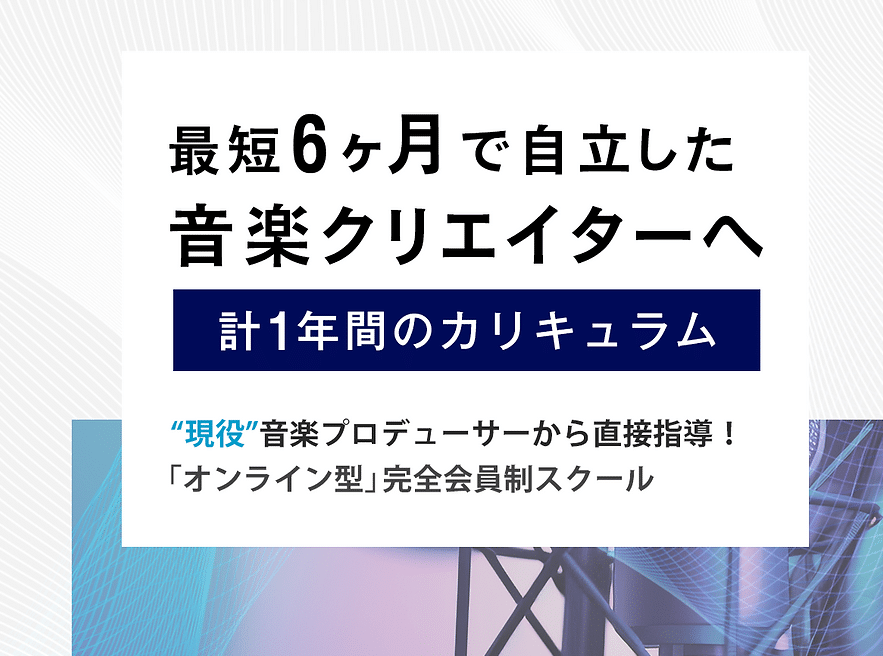 最短6ヶ月で自立した
音楽クリエイターへ

計1年間のカリキュラム

“現役”音楽プロデューサーから直接指導！
「オンライン型」完全会員制スクール